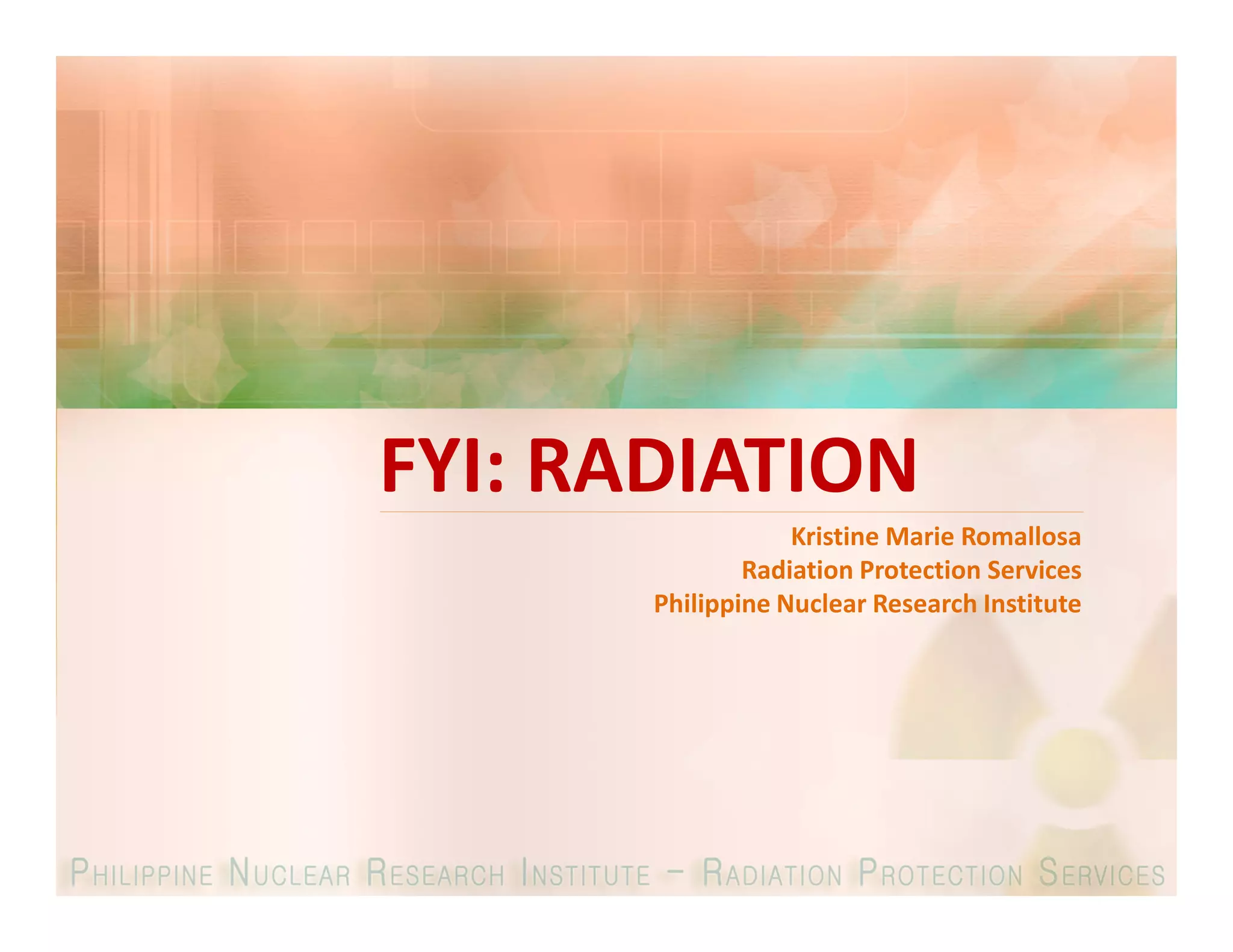 FYI: RADIATION

Kristine Marie Romallosa
Radiation Protection Services
Philippine Nuclear Research Institute

PHILIPPINE NUCLEAR RESEARCH INSTITUTE – RADIATION PROTECTION SERVICES